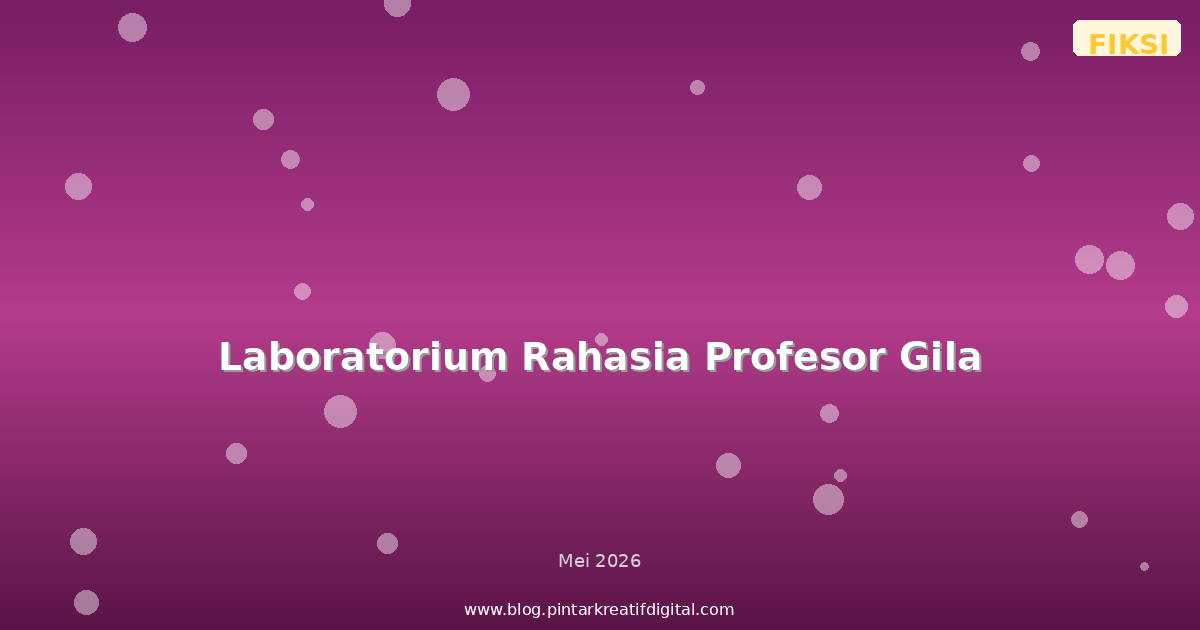 FIKSI

Laboratorium Rahasia Profesor Gila

Mei 2026

www.blog.pintarkreatifdigital.com